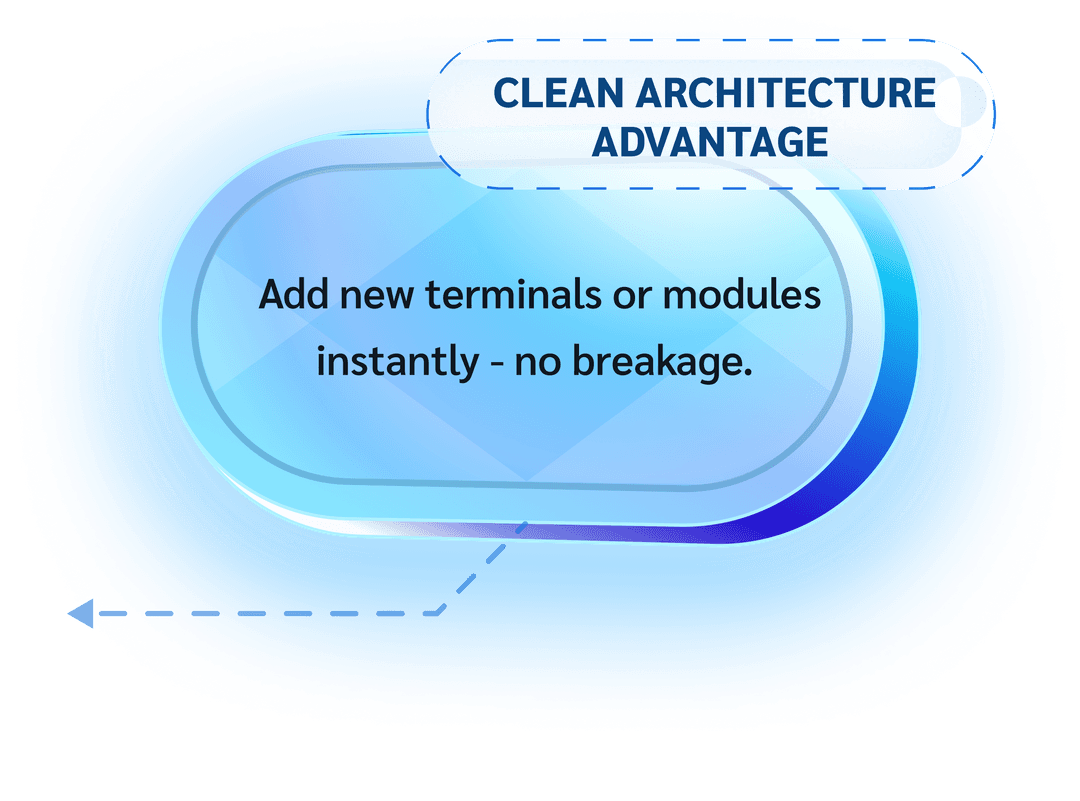 CLEAN ARCHITECTURE ADVANTAGE

Add new terminals or modules instantly - no breakage.